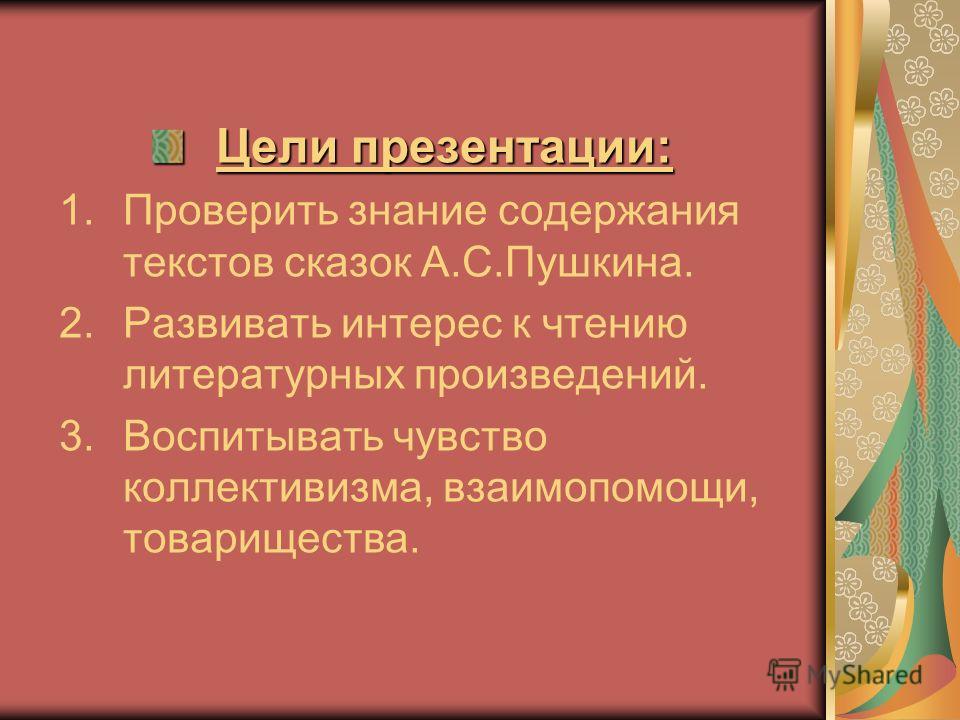 Цели презентации:

1. Проверить знание содержания текстов сказок А.С.Пушкина.
2. Развивать интерес к чтению литературных произведений.
3. Воспитывать чувство коллективизма, взаимопомощи, товарищества.

MyShared